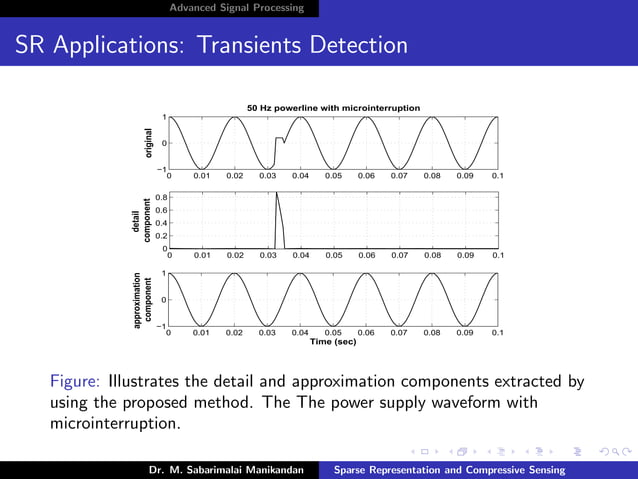 Advanced Signal Processing

SR Applications: Transients Detection

50 Hz powerline with microinterruption

original

1
0
−1
0 0.01 0.02 0.03 0.04 0.05 0.06 0.07 0.08 0.09 0.1

detail component

0.8
0.6
0.4
0.2
0
0 0.01 0.02 0.03 0.04 0.05 0.06 0.07 0.08 0.09 0.1

approximation component

1
0
−1
0 0.01 0.02 0.03 0.04 0.05 0.06 0.07 0.08 0.09 0.1

Time (sec)

Figure: Illustrates the detail and approximation components extracted by using the proposed method. The The power supply waveform with microinterruption.

Dr. M. Sabarimalai Manikandan Sparse Representation and Compressive Sensing